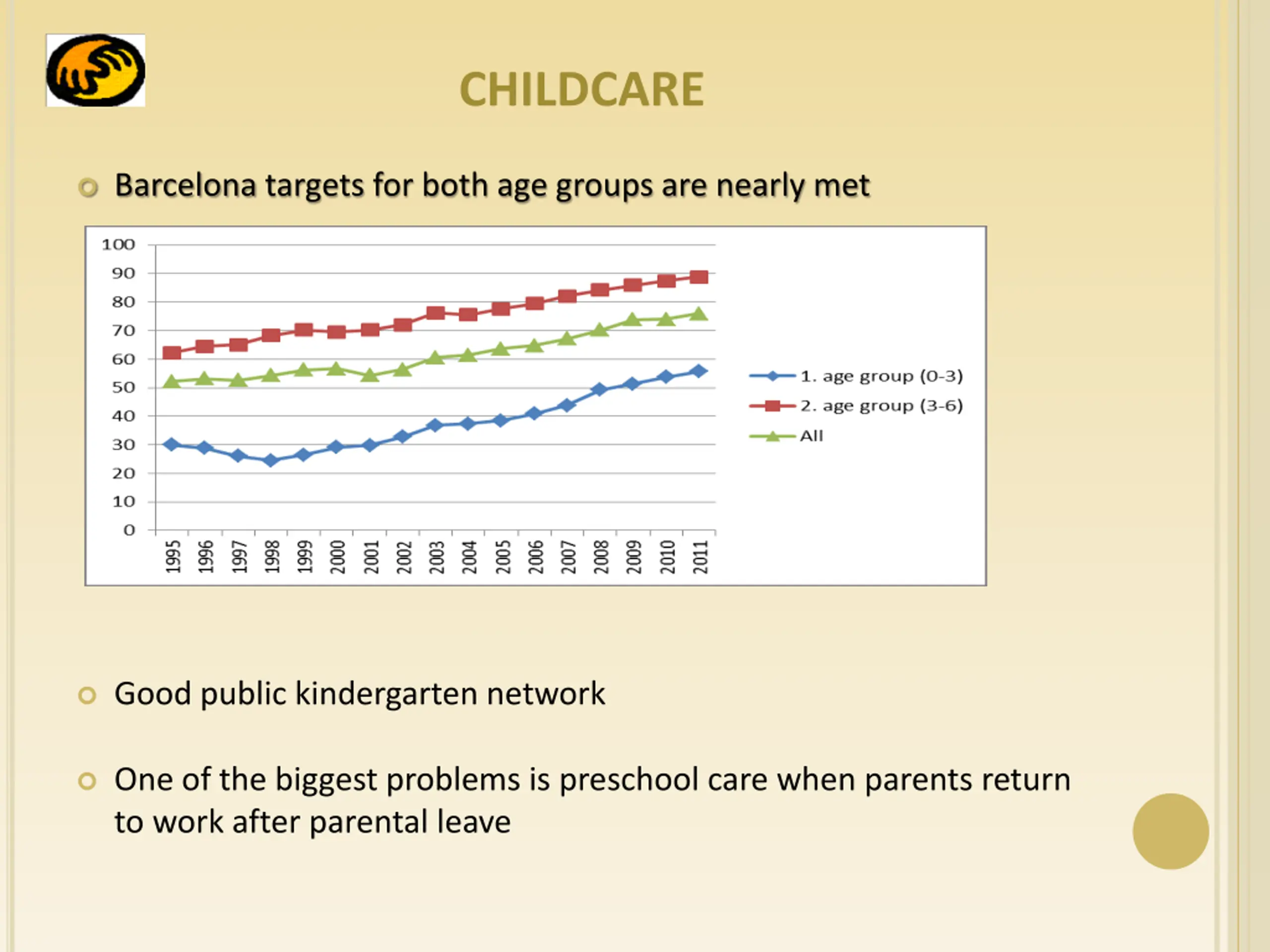 CHILDCARE

Barcelona targets for both age groups are nearly met

100
90
80
70
60
50
40
30
20
10
0

1995 1996 1997 1998 1999 2000 2001 2002 2003 2004 2005 2006 2007 2008 2009 2010 2011

1. age group (0-3)
2. age group (3-6)
All

Good public kindergarten network

One of the biggest problems is preschool care when parents return to work after parental leave